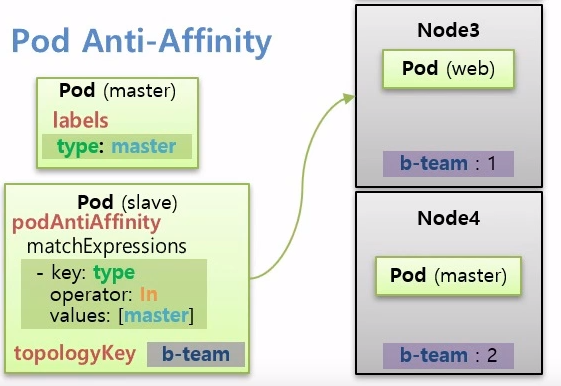 Pod Anti-Affinity

Pod (master)
labels
type: master

Pod (slave)
podAntiAffinity
matchExpressions
- key: type
operator: In
values: [master]
topologyKey b-team

Node3
Pod (web)
b-team : 1

Node4
Pod (master)
b-team : 2